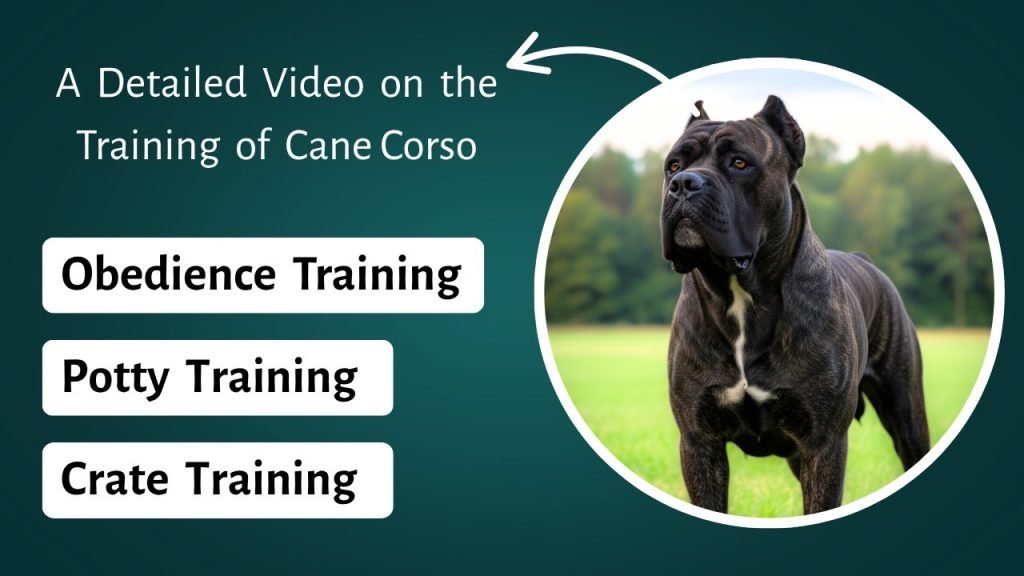 A Detailed Video on the Training of Cane Corso

Obedience Training

Potty Training

Crate Training